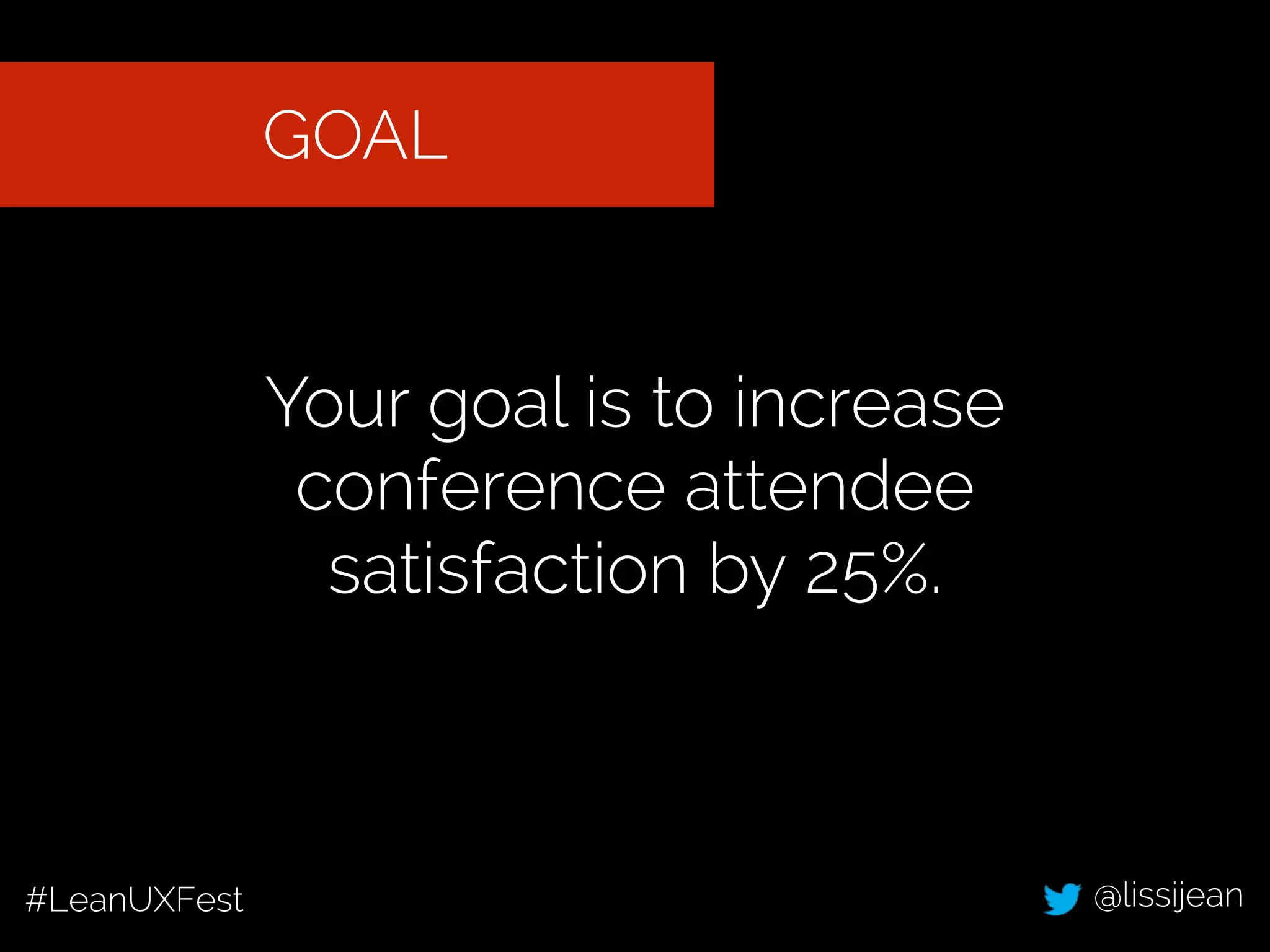 GOAL

Your goal is to increase conference attendee satisfaction by 25%.

#LeanUXFest

@lissijean